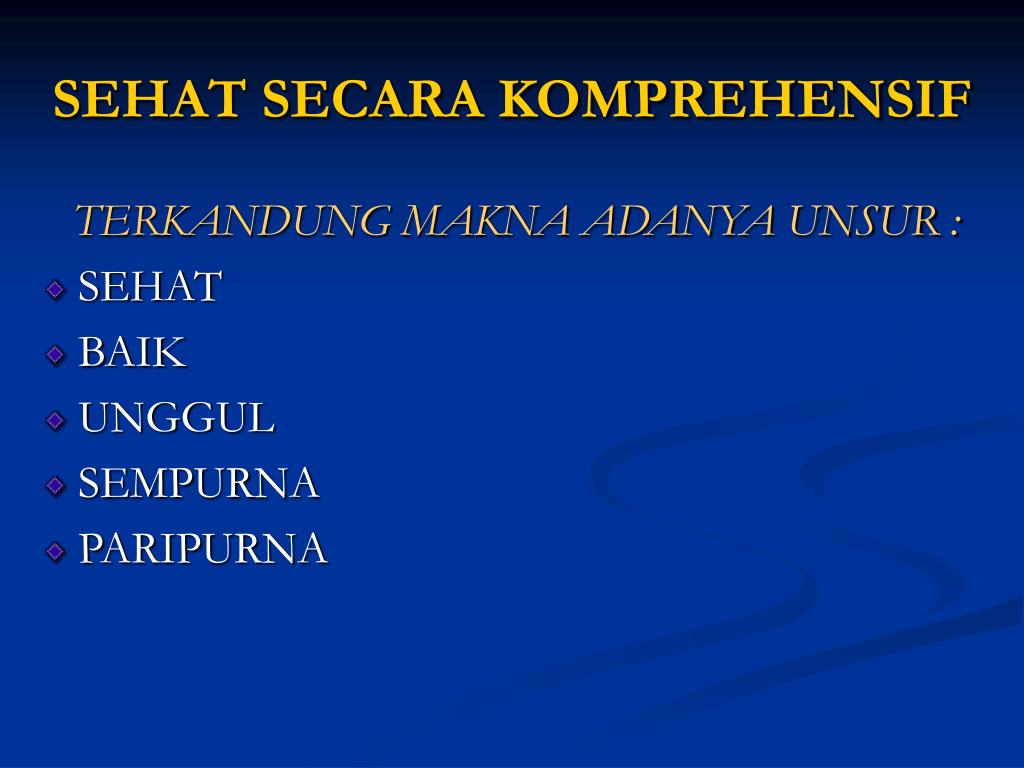 SEHAT SECARA KOMPREHENSIF

TERKANDUNG MAKNA ADANYA UNSUR :

SEHAT
BAIK
UNGGUL
SEMPURNA
PARIPURNA